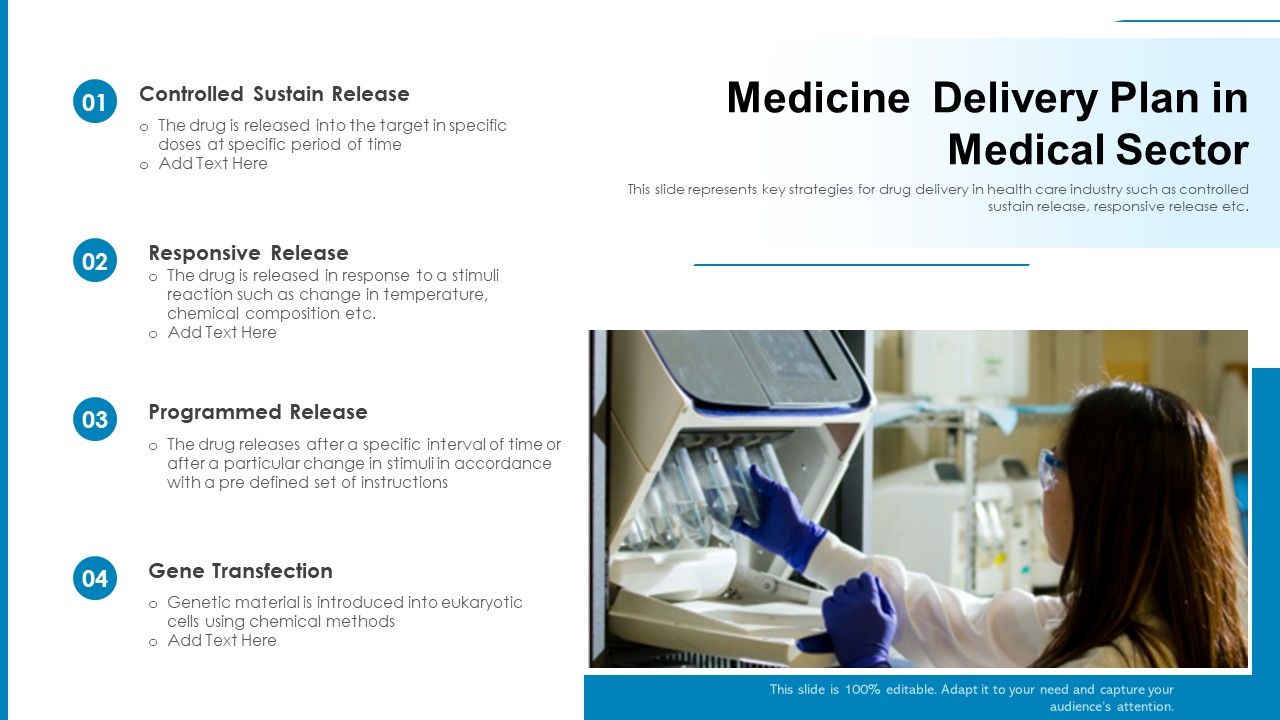 Medicine Delivery Plan in Medical Sector

This slide represents key strategies for drug delivery in health care industry such as controlled sustain release, responsive release etc.

01

Controlled Sustain Release

o The drug is released into the target in specific doses at specific period of time
o Add Text Here

02

Responsive Release

o The drug is released in response to a stimuli reaction such as change in temperature, chemical composition etc.
o Add Text Here

03

Programmed Release

o The drug releases after a specific interval of time or after a particular change in stimuli in accordance with a pre defined set of instructions

04

Gene Transfection

o Genetic material is introduced into eukaryotic cells using chemical methods
o Add Text Here

This slide is 100% editable. Adapt it to your need and capture your audience's attention.